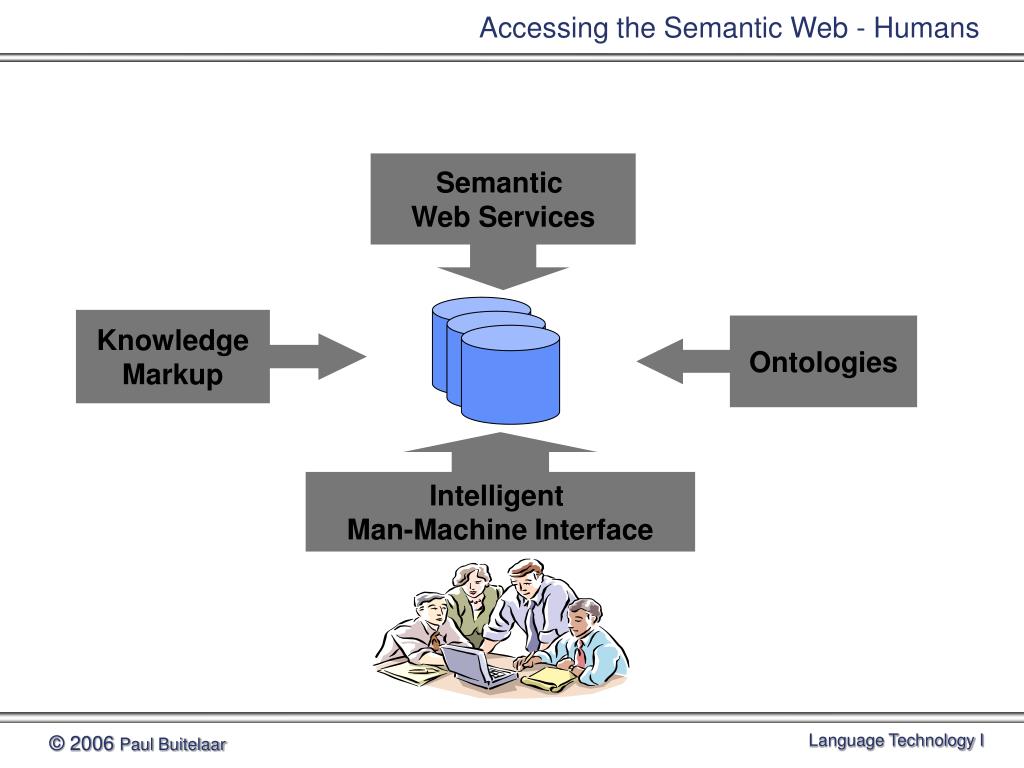 Accessing the Semantic Web - Humans

Semantic
Web Services

Knowledge
Markup

Ontologies

Intelligent
Man-Machine Interface

© 2006 Paul Buitelaar

Language Technology I